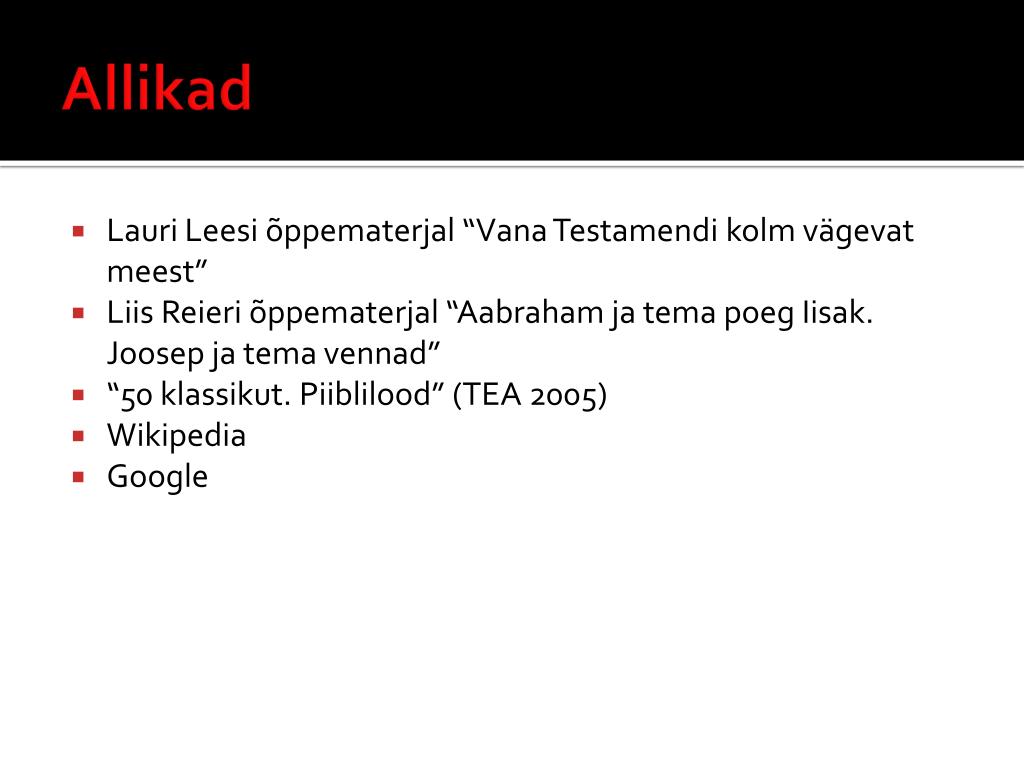 Allikad

- Lauri Leesi õppematerjal “Vana Testamendi kolm vägevat meest”
- Liis Reieri õppematerjal “Aabraham ja tema poeg Iisak. Joosep ja tema vennad”
- “50 klassikut. Piiblilood” (TEA 2005)
- Wikipedia
- Google